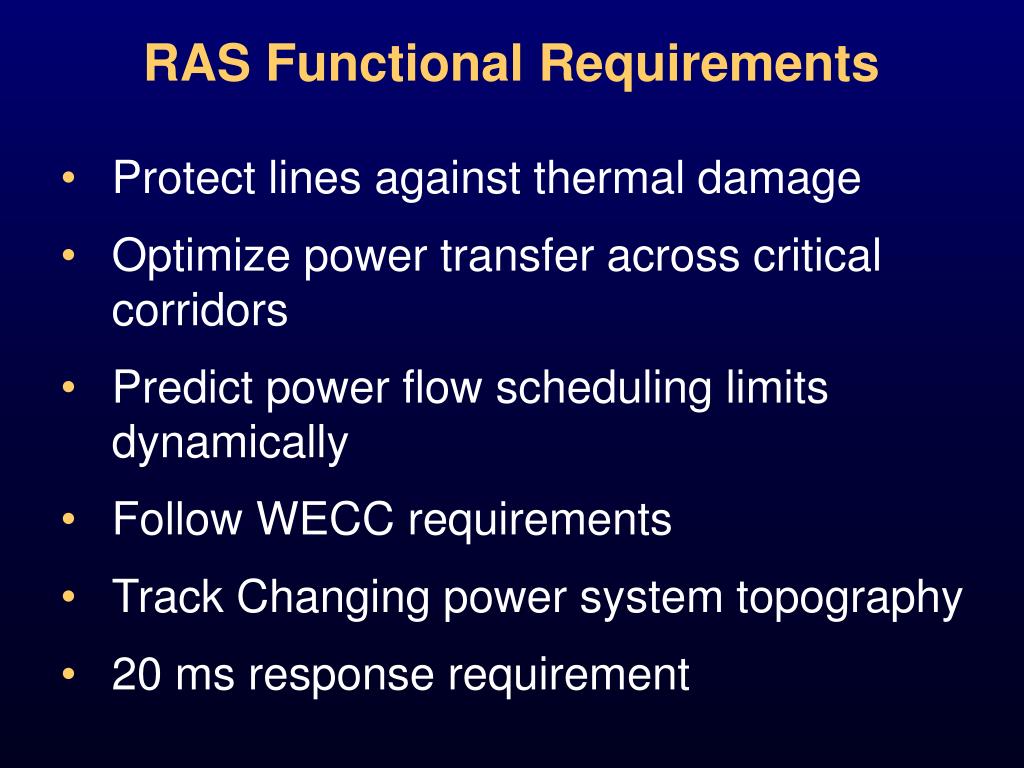 RAS Functional Requirements

• Protect lines against thermal damage
• Optimize power transfer across critical corridors
• Predict power flow scheduling limits dynamically
• Follow WECC requirements
• Track Changing power system topography
• 20 ms response requirement